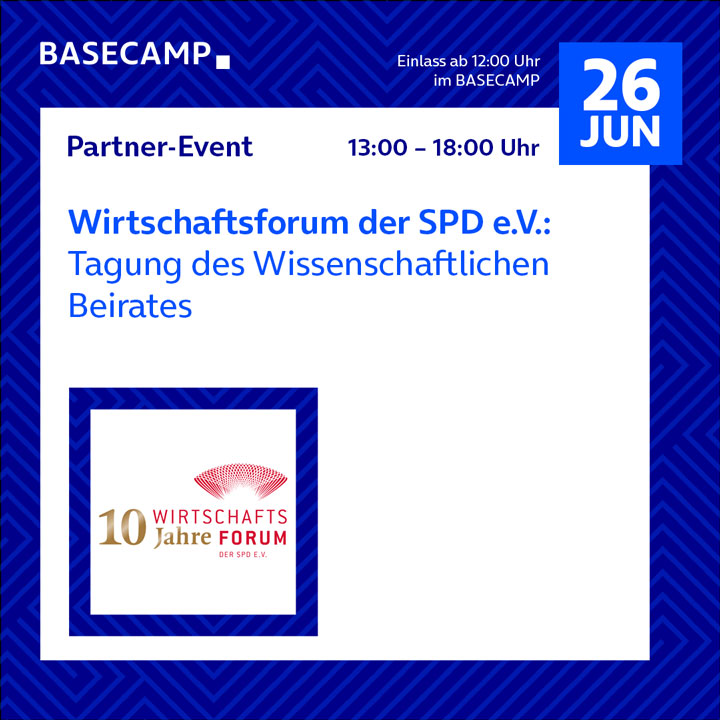 BASECAMP

Einlass ab 12:00 Uhr
im BASECAMP

26
JUN

Partner-Event

13:00 – 18:00 Uhr

Wirtschaftsforum der SPD e.V.:
Tagung des Wissenschaftlichen Beirates

10 Jahre WIRTSCHAFTS FORUM
DER SPD E.V.